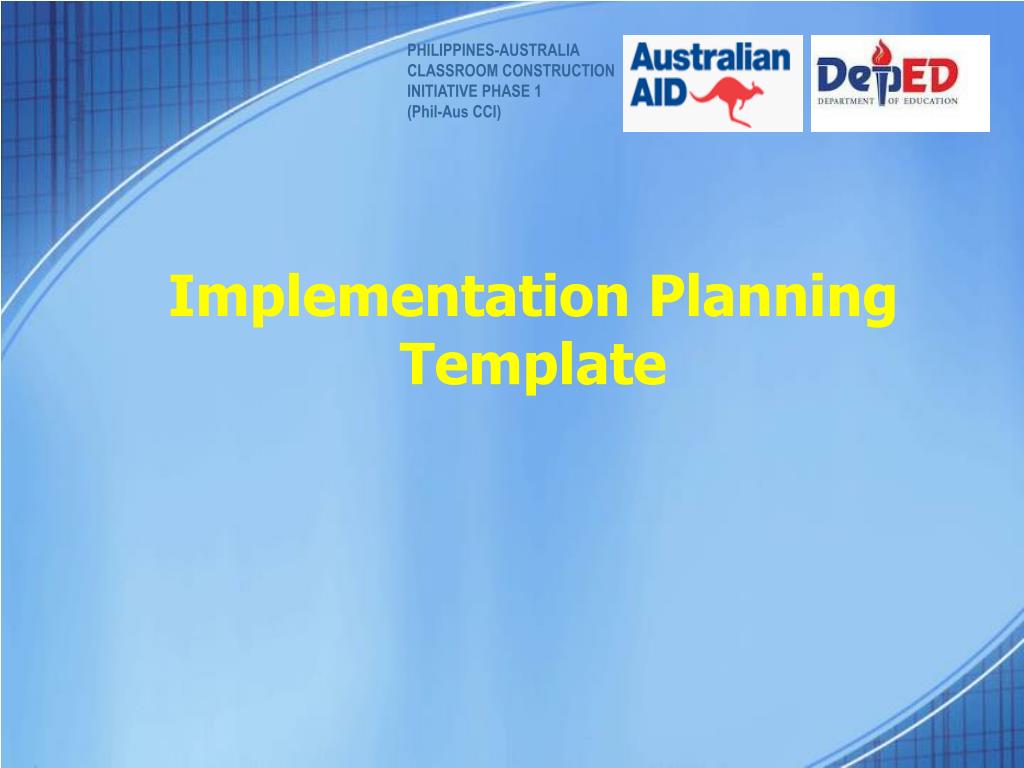 PHILIPPINES-AUSTRALIA CLASSROOM CONSTRUCTION INITIATIVE PHASE 1 (Phil-Aus CCI)

Australian AID

DepED DEPARTMENT OF EDUCATION

Implementation Planning Template